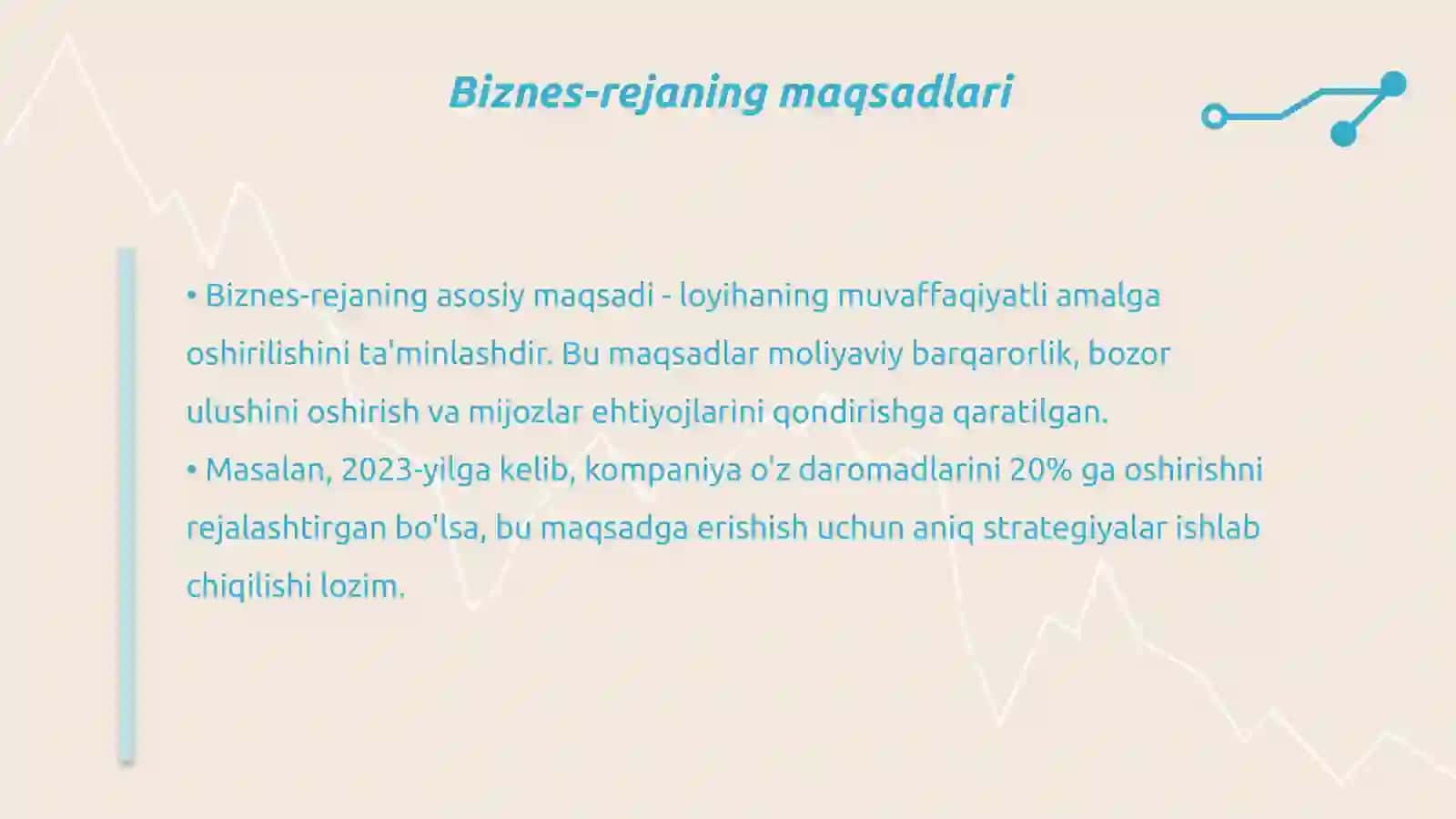 Biznes-rejaning maqsadlari

• Biznes-rejaning asosiy maqsadi - loyihaning muvaffaqiyatli amalga oshirilishini ta'minlashdir. Bu maqsadlar moliyaviy barqarorlik, bozor ulushini oshirish va mijozlar ehtiyojlarini qondirishga qaratilgan.
• Masalan, 2023-yilga kelib, kompaniya o'z daromadlarini 20% ga oshirishni rejalashtirgan bo'lsa, bu maqsadga erishish uchun aniq strategiyalar ishlab chiqilishi lozim.